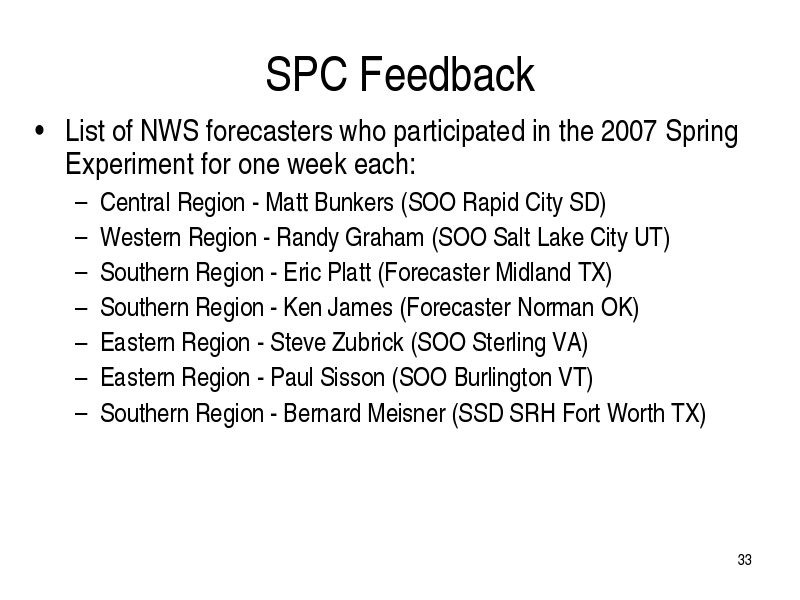 SPC Feedback

• List of NWS forecasters who participated in the 2007 Spring Experiment for one week each:
– Central Region - Matt Bunkers (SOO Rapid City SD)
– Western Region - Randy Graham (SOO Salt Lake City UT)
– Southern Region - Eric Platt (Forecaster Midland TX)
– Southern Region - Ken James (Forecaster Norman OK)
– Eastern Region - Steve Zubrick (SOO Sterling VA)
– Eastern Region - Paul Sisson (SOO Burlington VT)
– Southern Region - Bernard Meisner (SSD SRH Fort Worth TX)

33